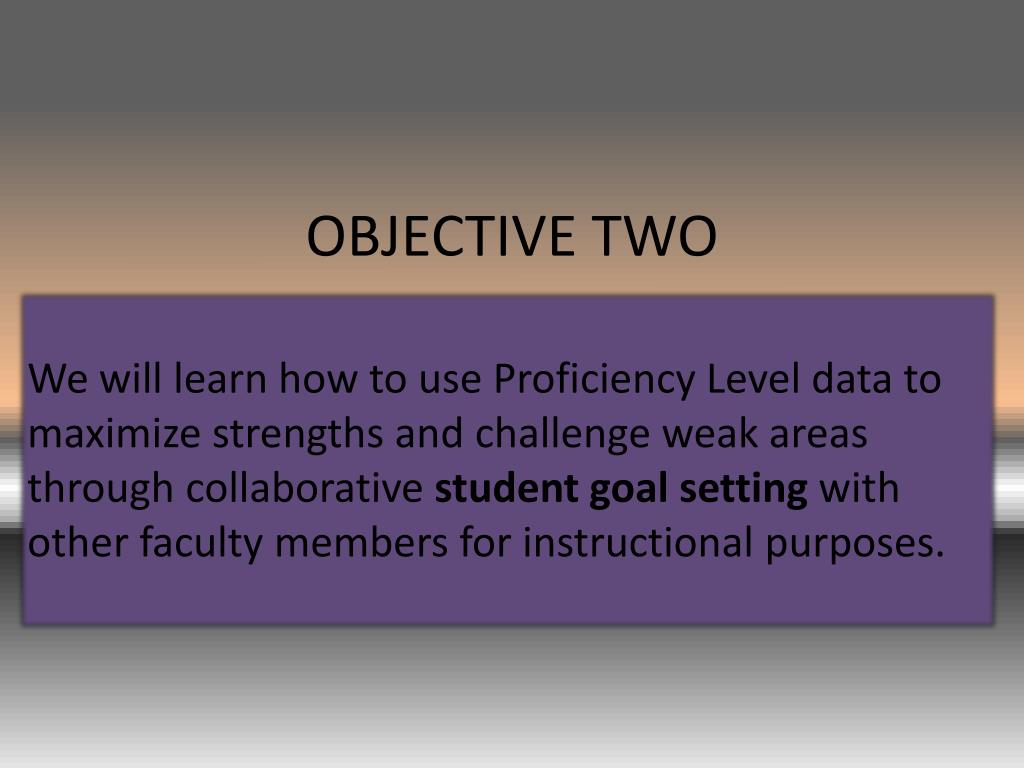 OBJECTIVE TWO

We will learn how to use Proficiency Level data to maximize strengths and challenge weak areas through collaborative student goal setting with other faculty members for instructional purposes.